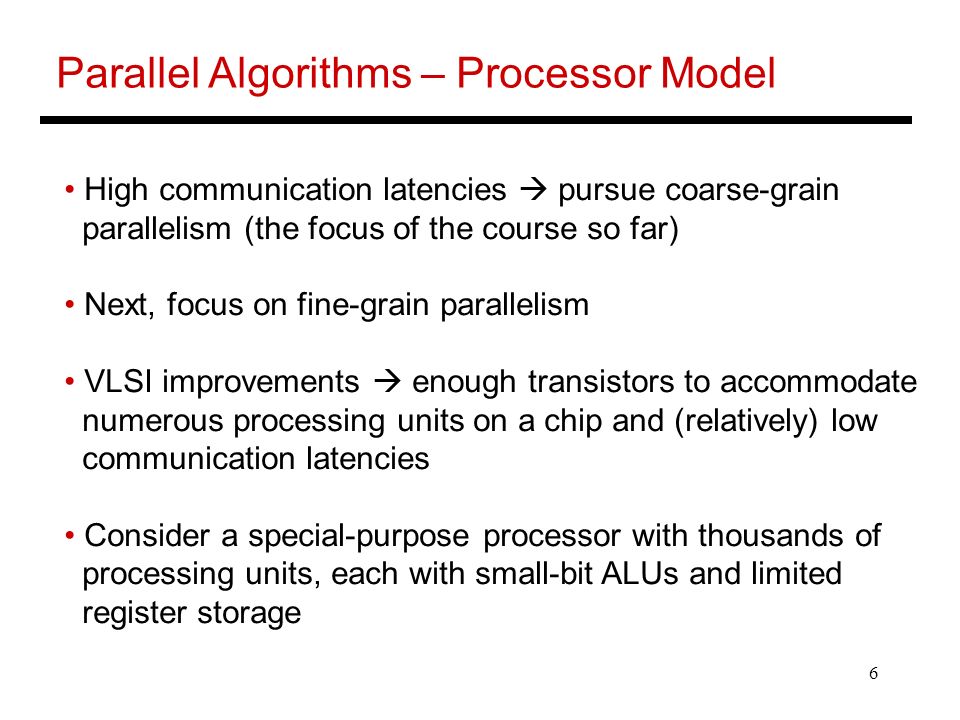 Parallel Algorithms – Processor Model

• High communication latencies → pursue coarse-grain parallelism (the focus of the course so far)

• Next, focus on fine-grain parallelism

• VLSI improvements → enough transistors to accommodate numerous processing units on a chip and (relatively) low communication latencies

• Consider a special-purpose processor with thousands of processing units, each with small-bit ALUs and limited register storage

6